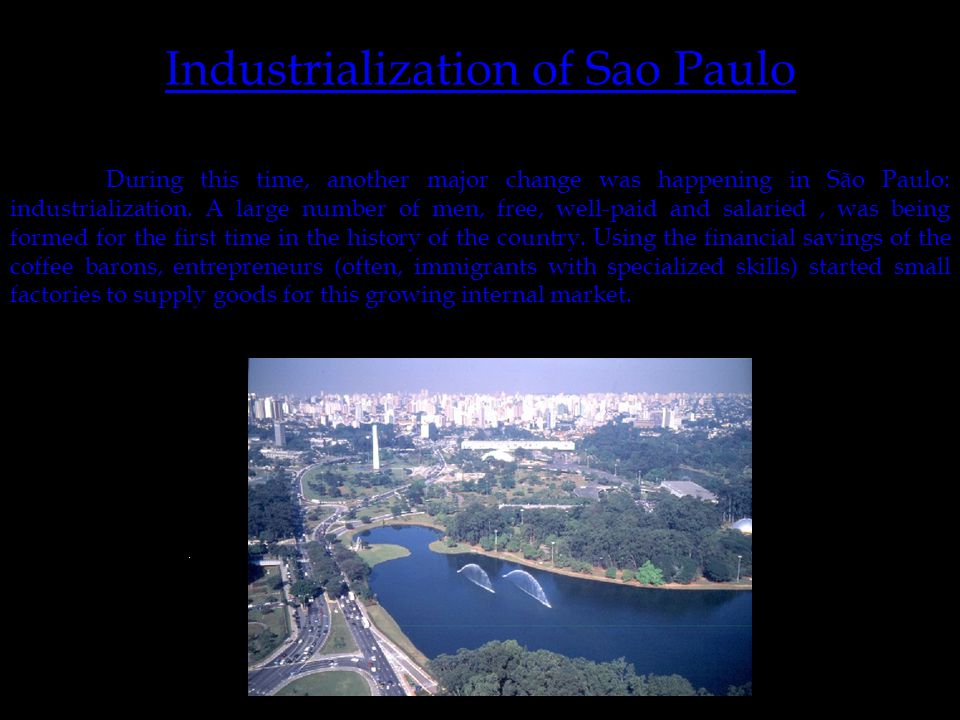 Industrialization of Sao Paulo

During this time, another major change was happening in São Paulo: industrialization. A large number of men, free, well-paid and salaried , was being formed for the first time in the history of the country. Using the financial savings of the coffee barons, entrepreneurs (often, immigrants with specialized skills) started small factories to supply goods for this growing internal market.